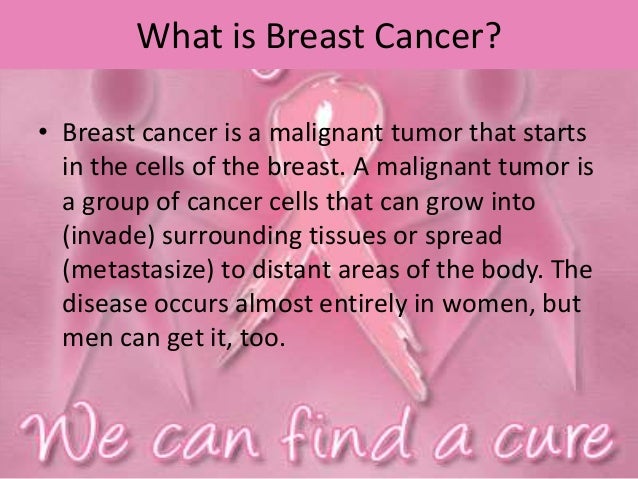 What is Breast Cancer?

• Breast cancer is a malignant tumor that starts in the cells of the breast. A malignant tumor is a group of cancer cells that can grow into (invade) surrounding tissues or spread (metastasize) to distant areas of the body. The disease occurs almost entirely in women, but men can get it, too.

We can find a cure